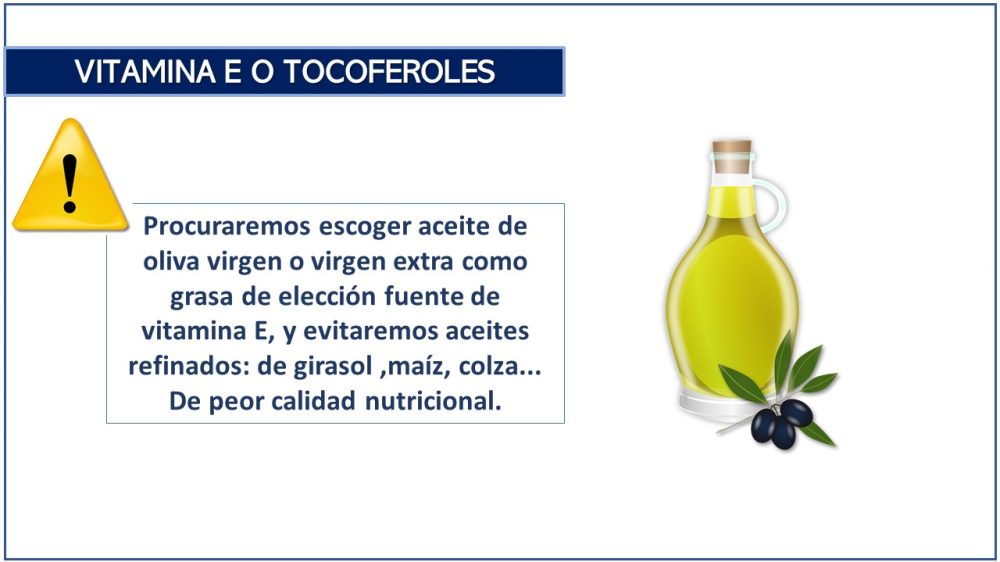 VITAMINA E O TOCOFEROLES

!

Procuraremos escoger aceite de oliva virgen o virgen extra como grasa de elección fuente de vitamina E, y evitaremos aceites refinados: de girasol ,maíz, colza... De peor calidad nutricional.